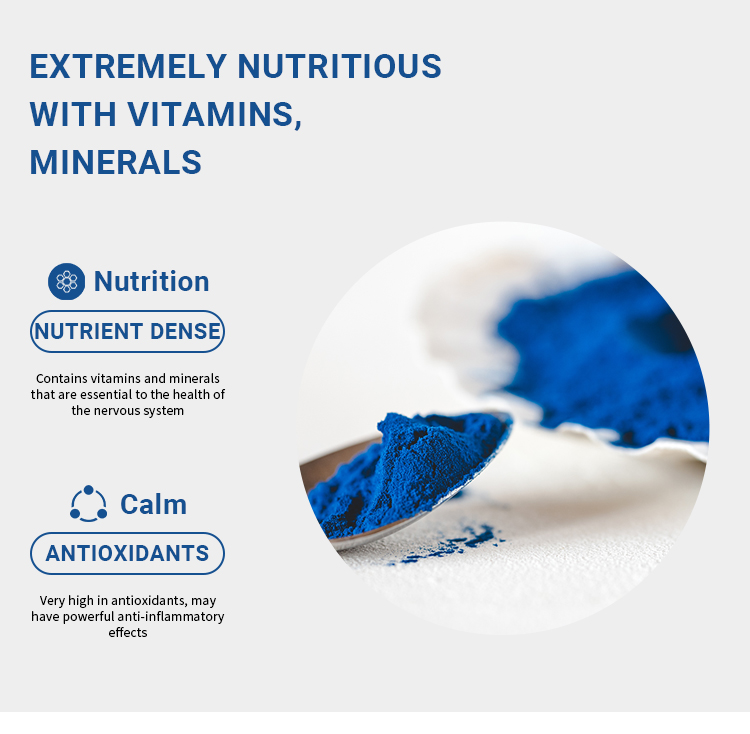 EXTREMELY NUTRITIOUS WITH VITAMINS, MINERALS

Nutrition

NUTRIENT DENSE

Contains vitamins and minerals that are essential to the health of the nervous system

Calm

ANTIOXIDANTS

Very high in antioxidants, may have powerful anti-inflammatory effects